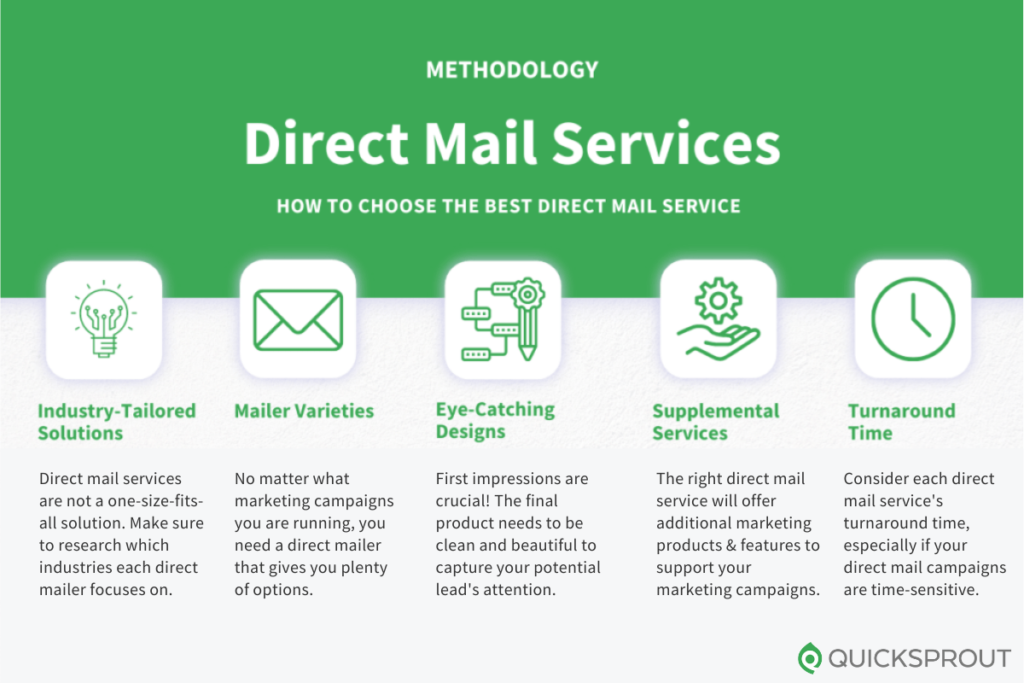 METHODOLOGY

Direct Mail Services

HOW TO CHOOSE THE BEST DIRECT MAIL SERVICE

Industry-Tailored Solutions

Direct mail services are not a one-size-fits-all solution. Make sure to research which industries each direct mailer focuses on.

Mailer Varieties

No matter what marketing campaigns you are running, you need a direct mailer that gives you plenty of options.

Eye-Catching Designs

First impressions are crucial! The final product needs to be clean and beautiful to capture your potential lead's attention.

Supplemental Services

The right direct mail service will offer additional marketing products & features to support your marketing campaigns.

Turnaround Time

Consider each direct mail service's turnaround time, especially if your direct mail campaigns are time-sensitive.

QUICKSPROUT